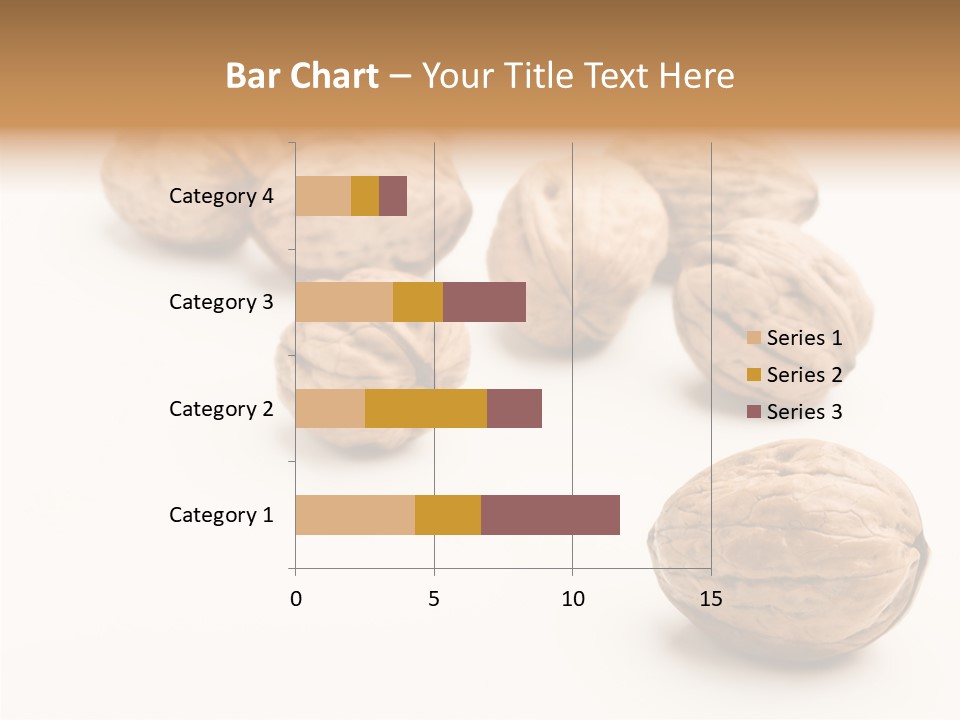 Bar Chart – Your Title Text Here

Category 4
Category 3
Category 2
Category 1

0
5
10
15

Series 1
Series 2
Series 3